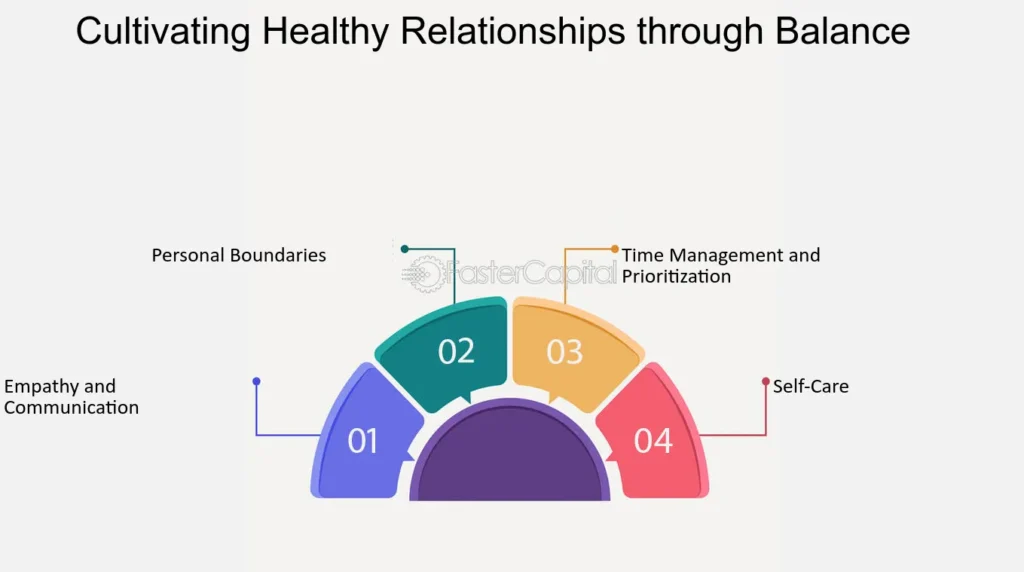 Cultivating Healthy Relationships through Balance

Personal Boundaries

FasterCapital

Time Management and Prioritization

Empathy and Communication

Self-Care

01

02

03

04